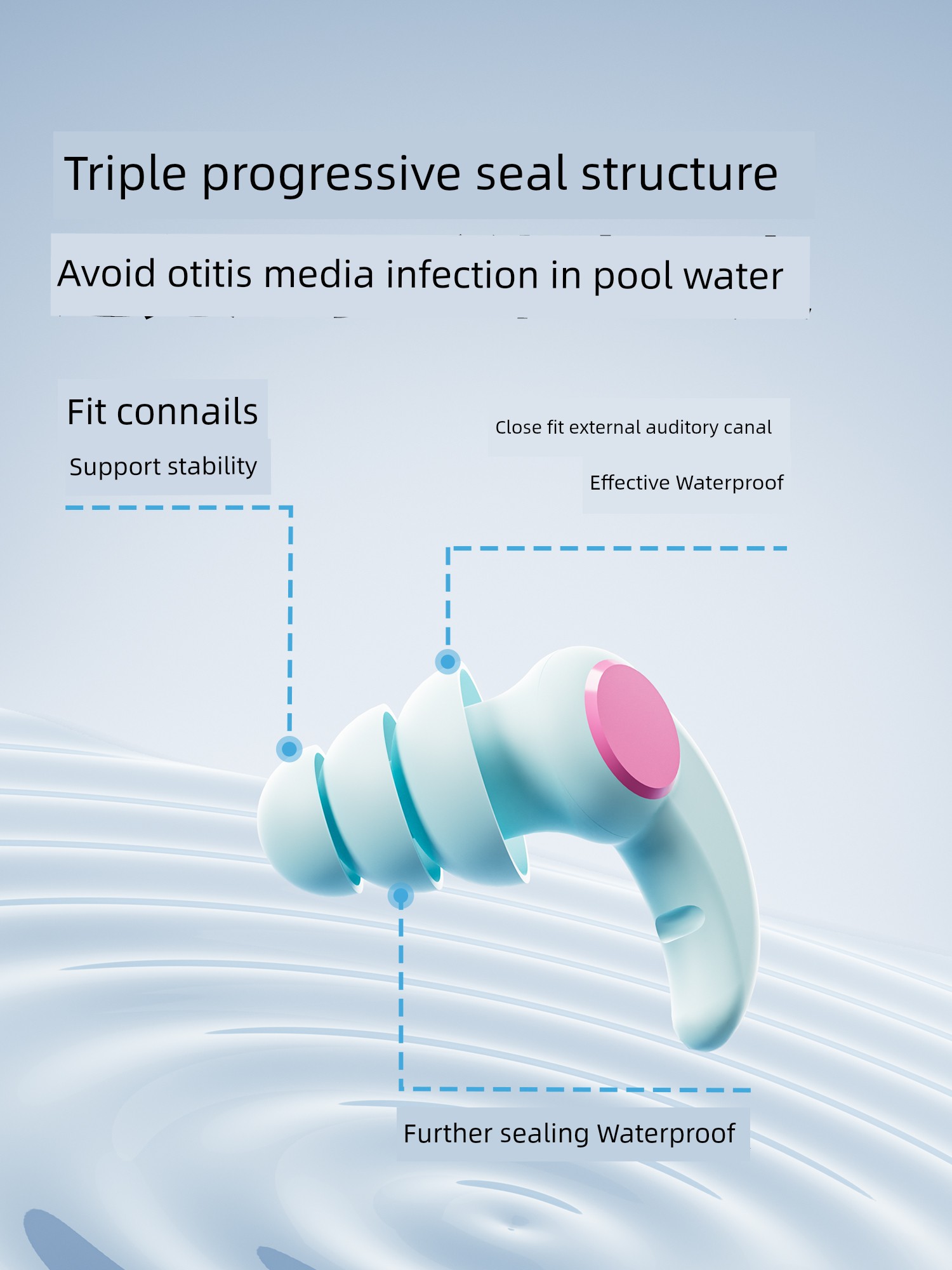 Triple progressive seal structure

Avoid otitis media infection in pool water

Fit connails

Support stability

Close fit external auditory canal

Effective Waterproof

Further sealing Waterproof